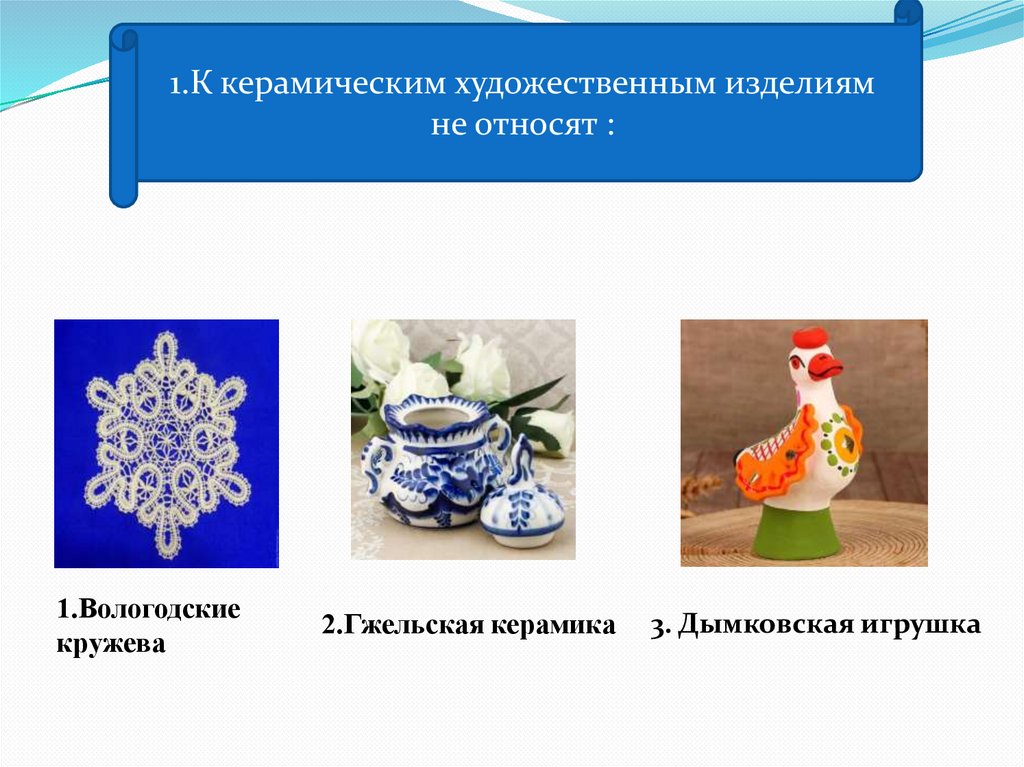 1.К керамическим художественным изделиям не относят :

1.Вологодские кружева

2.Гжельская керамика

3. Дымковская игрушка